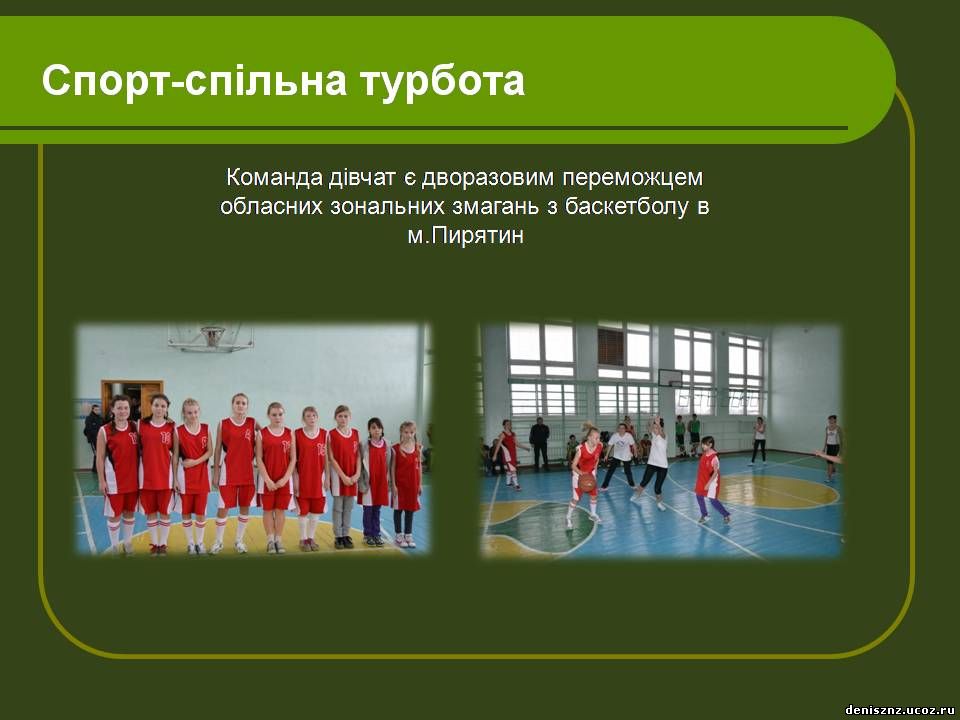 Спорт-спільна турбота

Команда дівчат є дворазовим переможцем обласних зональних змагань з баскетболу в м.Пирятин

denisznz.ucoz.ru